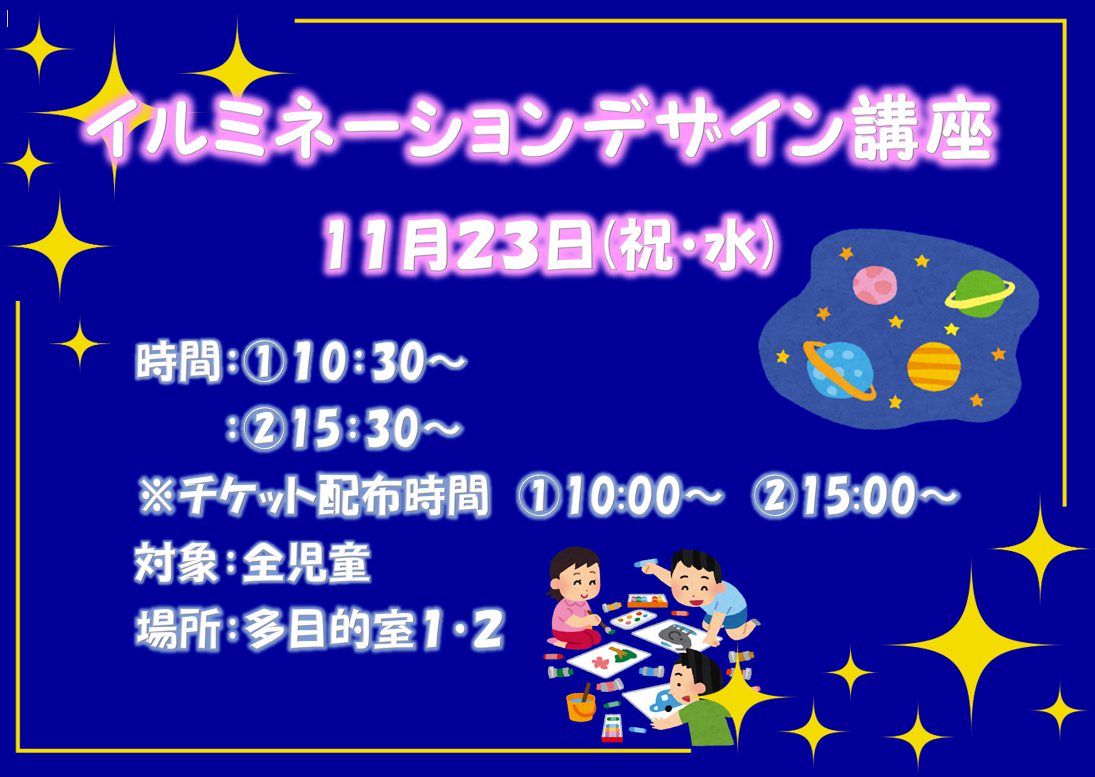 イルミネーションデザイン講座

11月23日(祝・水)

時間:①10:30～
:②15:30～
※チケット配布時間 ①10:00～ ②15:00～
対象:全児童
場所:多目的室1・2